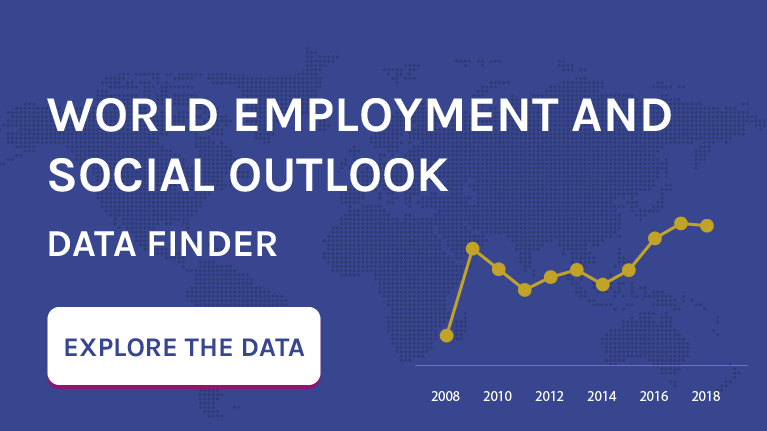 WORLD EMPLOYMENT AND SOCIAL OUTLOOK

DATA FINDER

EXPLORE THE DATA

2008 2010 2012 2014 2016 2018